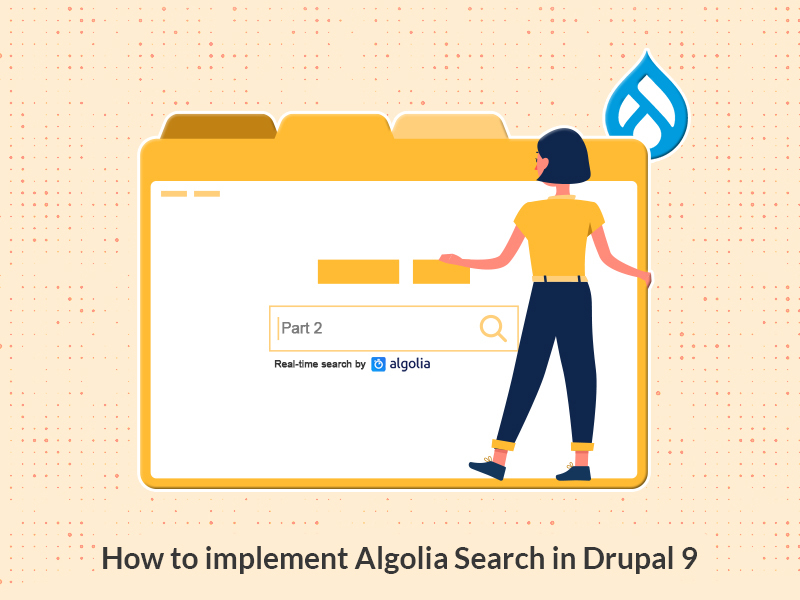 Part 2

Real-time search by algolia

How to implement Algolia Search in Drupal 9